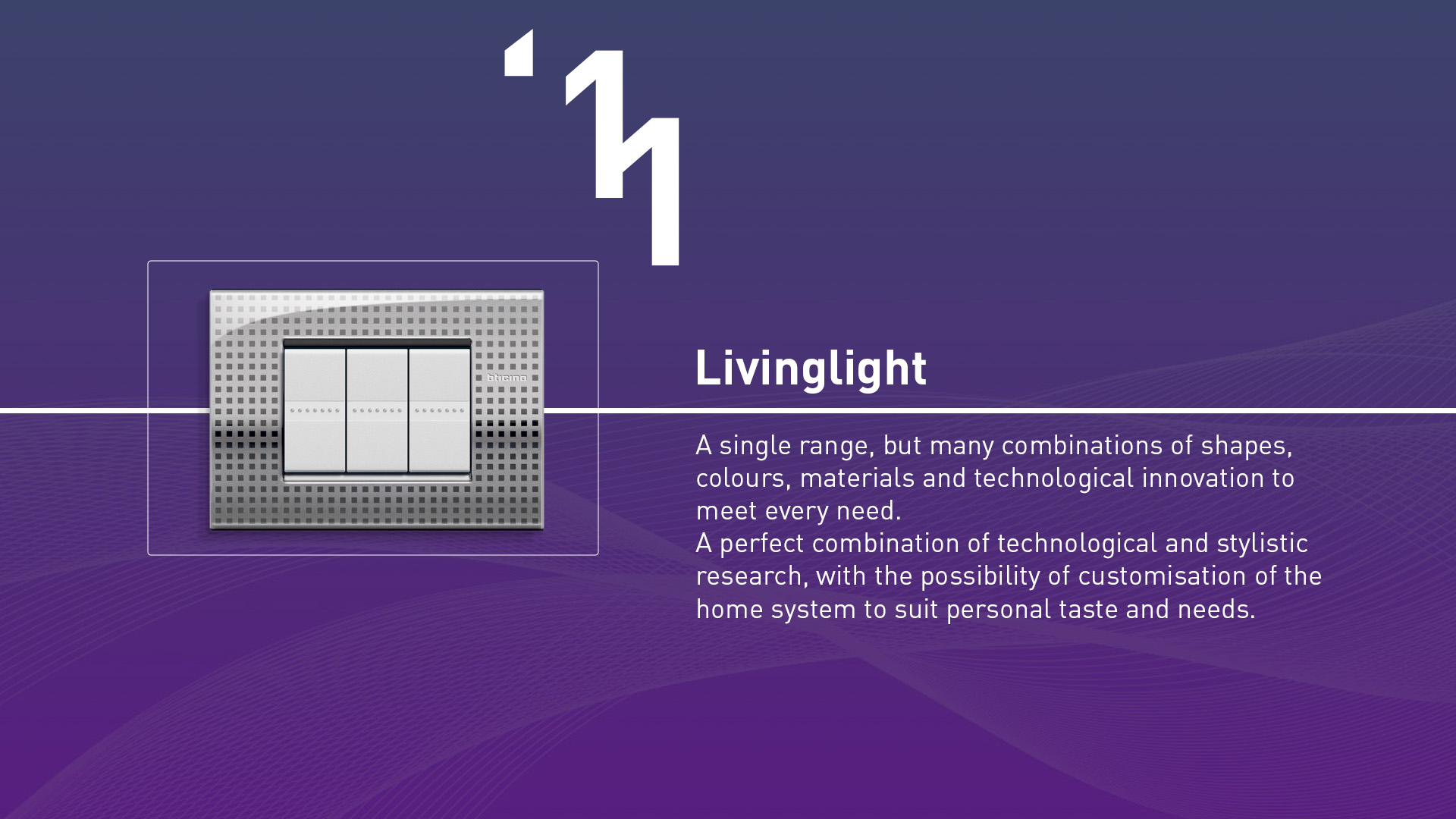 '11

bticino

Livinglight

A single range, but many combinations of shapes, colours, materials and technological innovation to meet every need.
A perfect combination of technological and stylistic research, with the possibility of customisation of the home system to suit personal taste and needs.